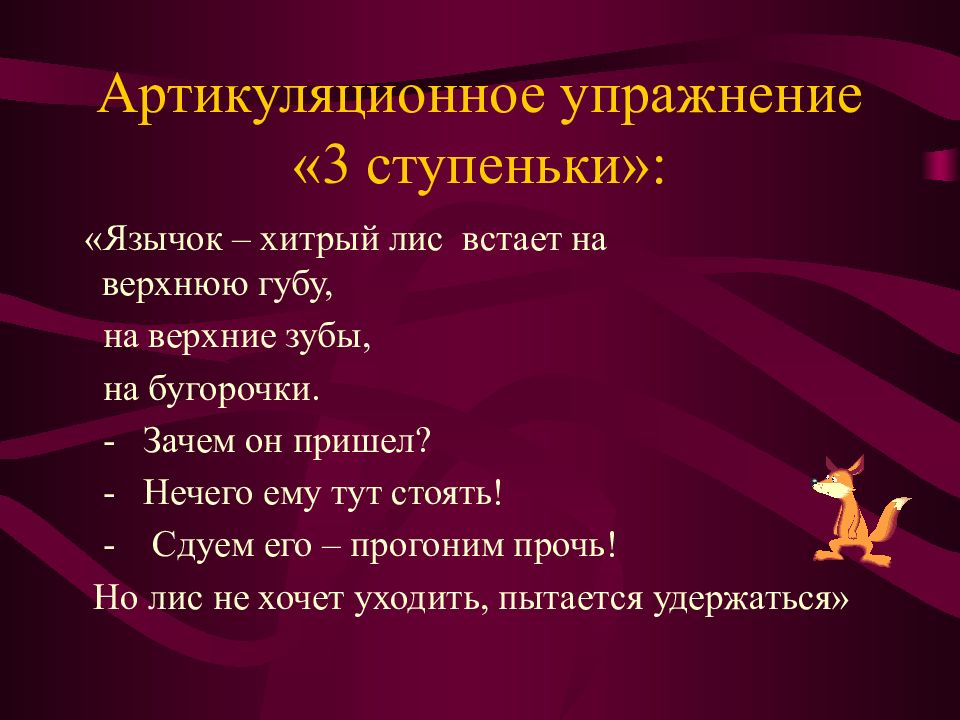 Артикуляционное упражнение «3 ступеньки»:

«Язычок – хитрый лис встает на верхнюю губу,

на верхние зубы,

на бугорочки.

- Зачем он пришел?

- Нечего ему тут стоять!

- Сдуем его – прогоним прочь!

Но лис не хочет уходить, пытается удержаться»